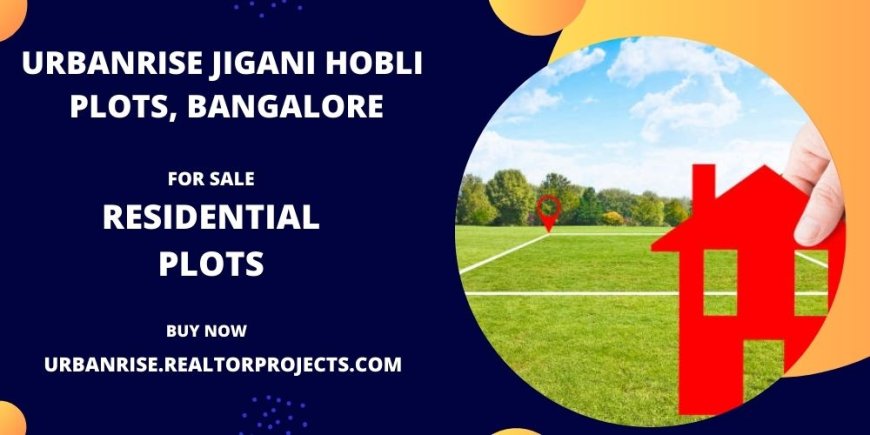 URBANRISE JIGANI HOBLI PLOTS, BANGALORE

FOR SALE

RESIDENTIAL PLOTS

BUY NOW

URBANRISE.REALTORPROJECTS.COM